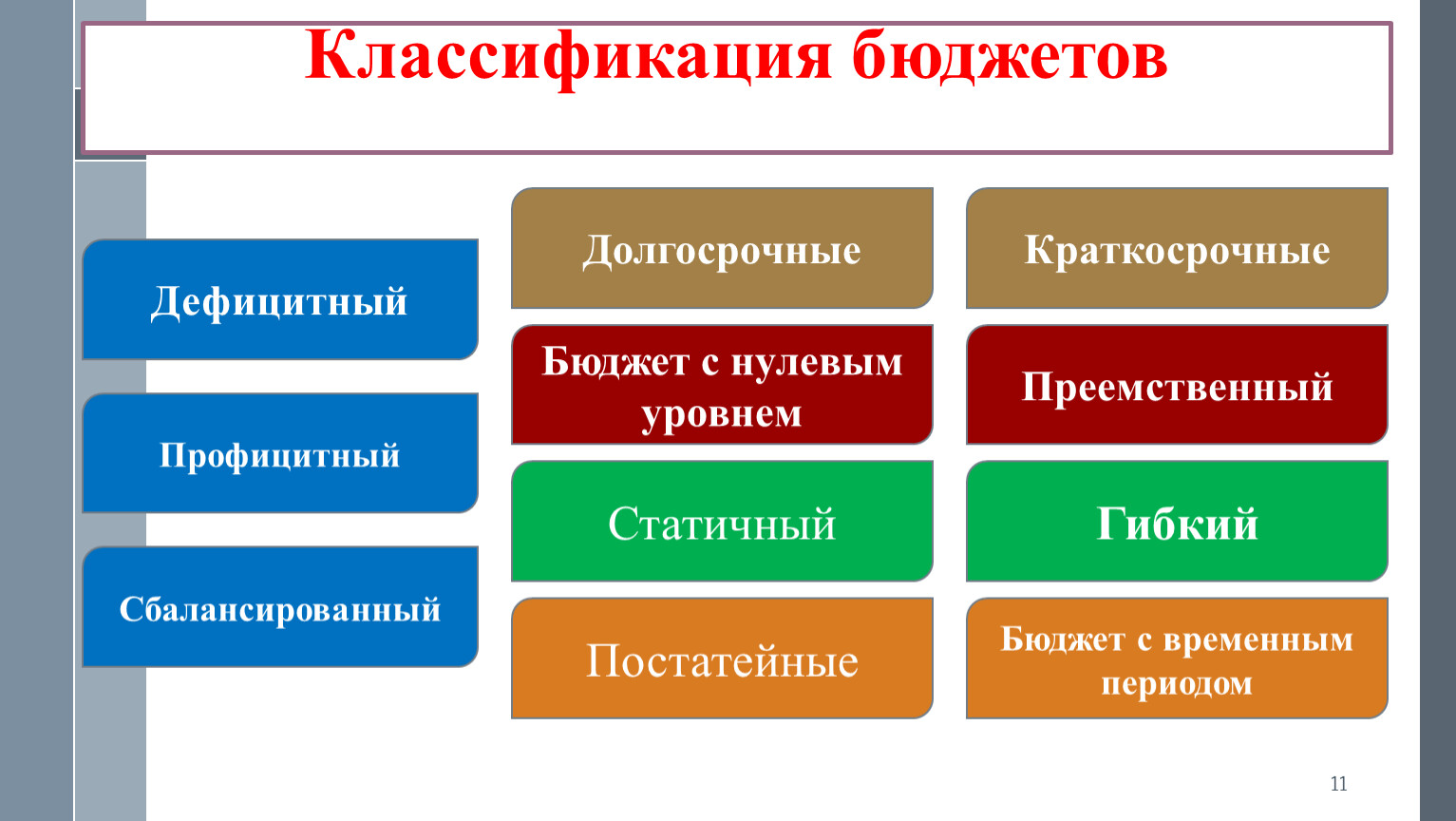 Классификация бюджетов

Дефицитный

Профицитный

Сбалансированный

Долгосрочные

Бюджет с нулевым уровнем

Статичный

Постатейные

Краткосрочные

Преемственный

Гибкий

Бюджет с временным периодом

11